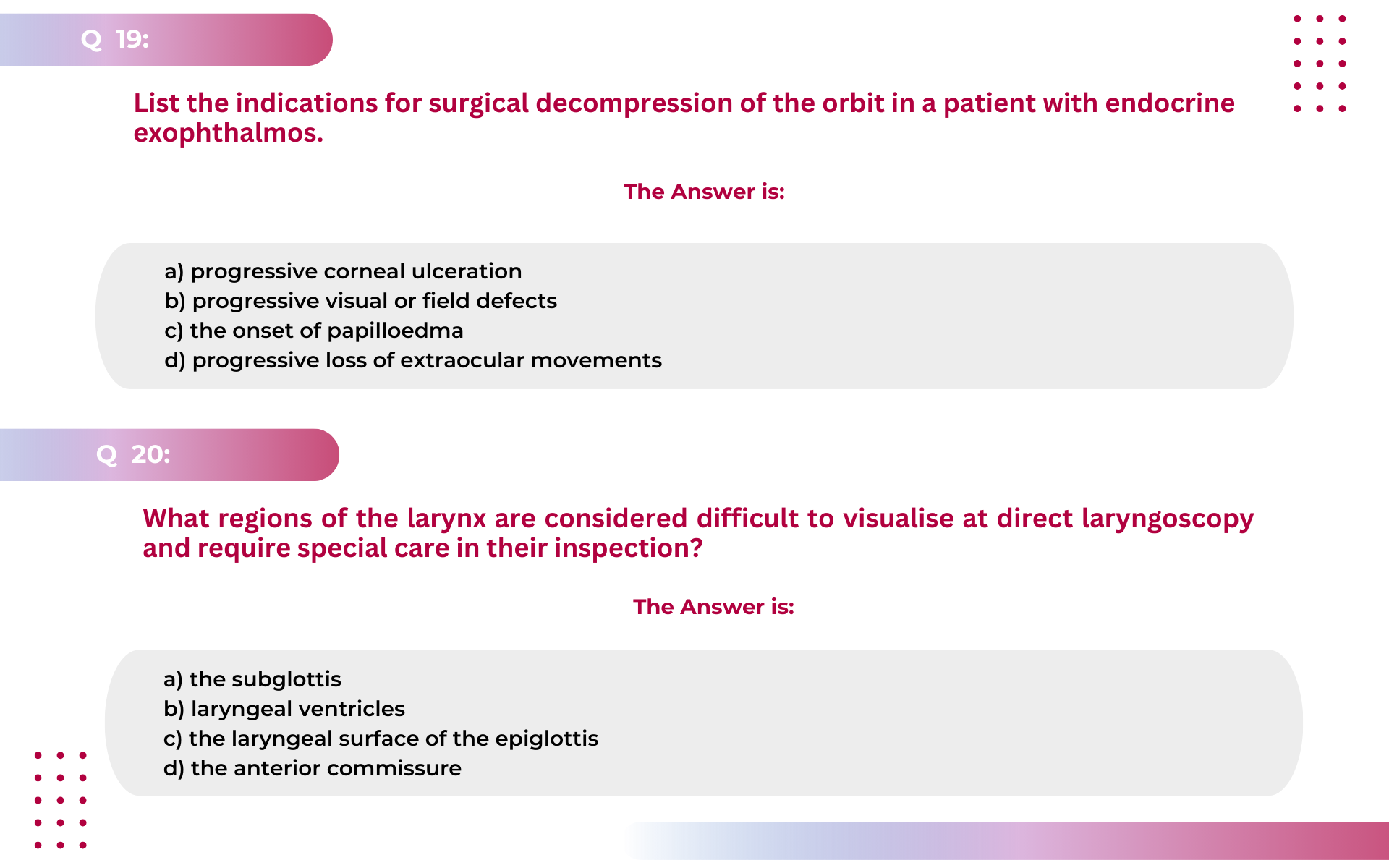 Q 19:

List the indications for surgical decompression of the orbit in a patient with endocrine exophthalmos.

The Answer is:

a) progressive corneal ulceration
b) progressive visual or field defects
c) the onset of papilloedma
d) progressive loss of extraocular movements

Q 20:

What regions of the larynx are considered difficult to visualise at direct laryngoscopy and require special care in their inspection?

The Answer is:

a) the subglottis
b) laryngeal ventricles
c) the laryngeal surface of the epiglottis
d) the anterior commissure